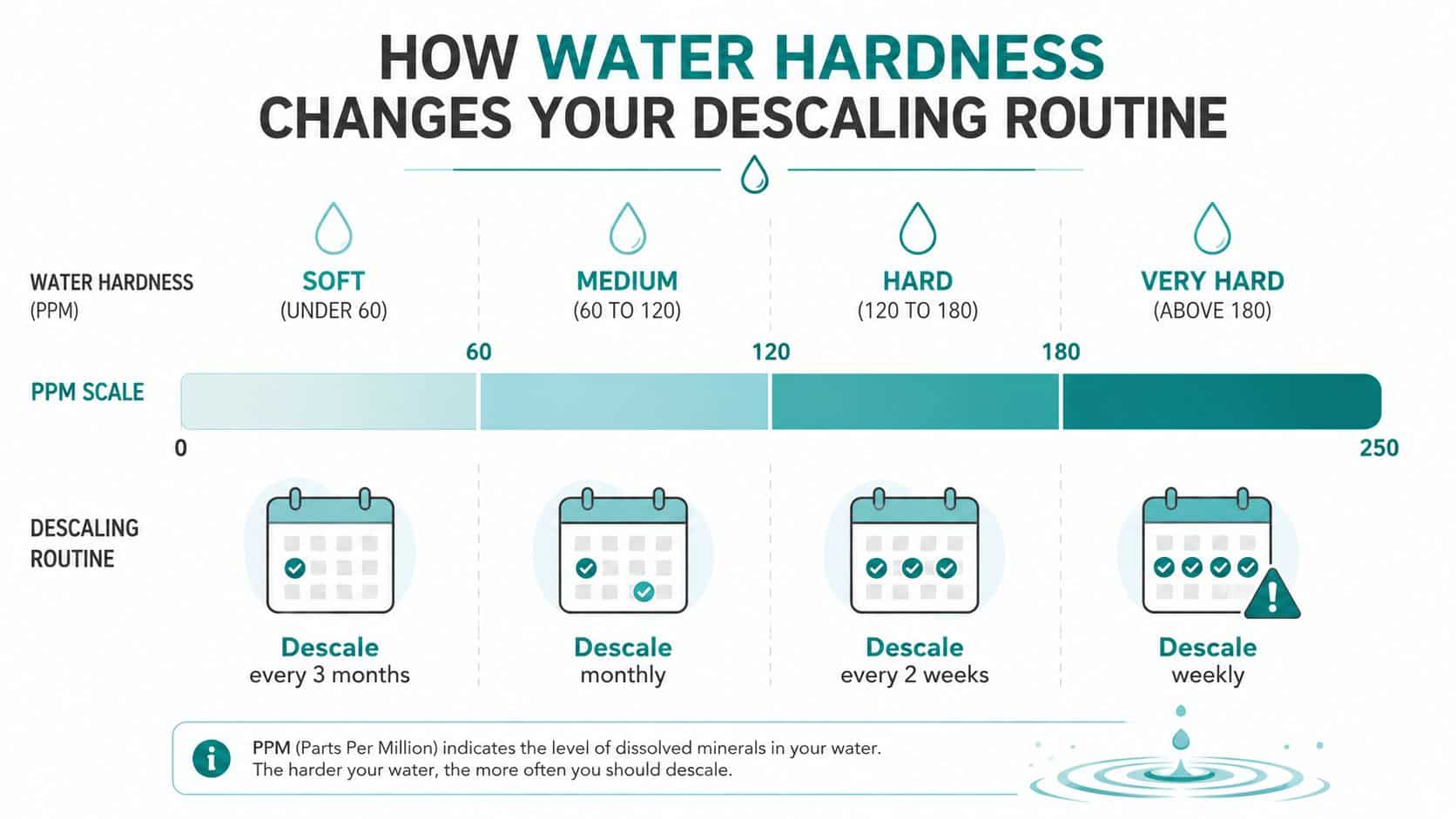 HOW WATER HARDNESS CHANGES YOUR DESCALING ROUTINE

WATER HARDNESS (PPM)

SOFT (UNDER 60)

MEDIUM (60 TO 120)

HARD (120 TO 180)

VERY HARD (ABOVE 180)

PPM SCALE

60 120 180

0 250

DESCALING ROUTINE

Descale every 3 months

Descale monthly

Descale every 2 weeks

Descale weekly

PPM (Parts Per Million) indicates the level of dissolved minerals in your water. The harder your water, the more often you should descale.